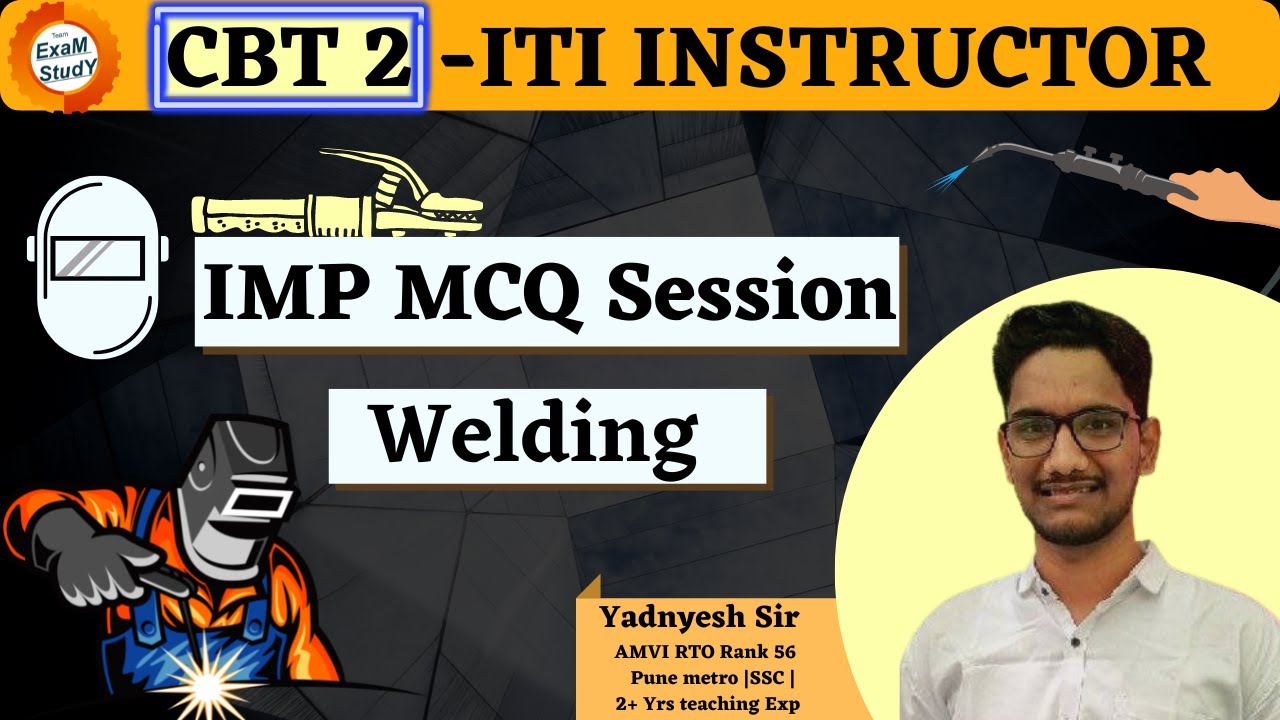 Team
ExaM
StudY

CBT 2 -ITI INSTRUCTOR

IMP MCQ Session

Welding

Yadnyesh Sir
AMVI RTO Rank 56
Pune metro |SSC |
2+ Yrs teaching Exp